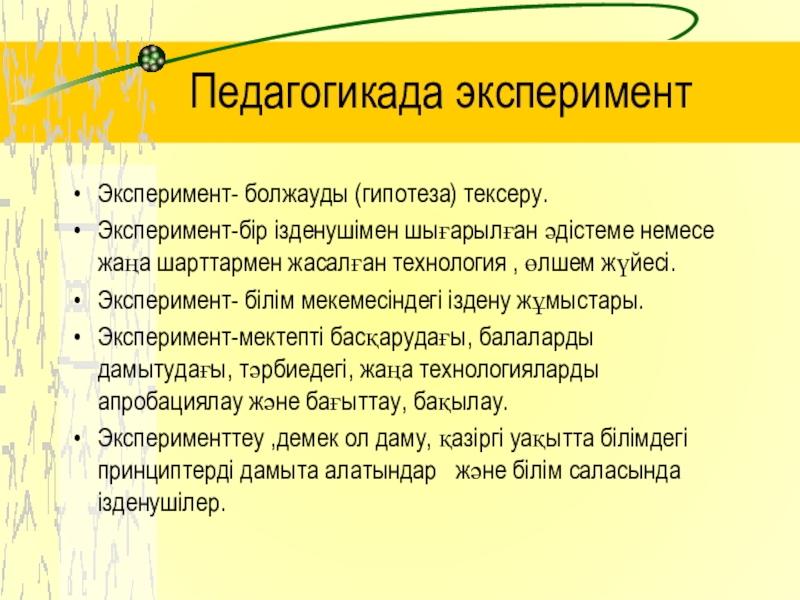 Педагогикада эксперимент

• Эксперимент- болжауды (гипотеза) тексеру.
• Эксперимент-бір ізденушімен шығарылған әдістеме немесе жаңа шарттармен жасалған технология , өлшем жүйесі.
• Эксперимент- білім мекемесіндегі іздену жұмыстары.
• Эксперимент-мектепті басқарудағы, балаларды дамытудағы, тәрбиедегі, жаңа технологияларды апробациялау және бағыттау, бақылау.
• Эксперименттеу ,демек ол даму, қазіргі уақытта білімдегі принциптерді дамыта алатындар және білім саласында ізденушілер.